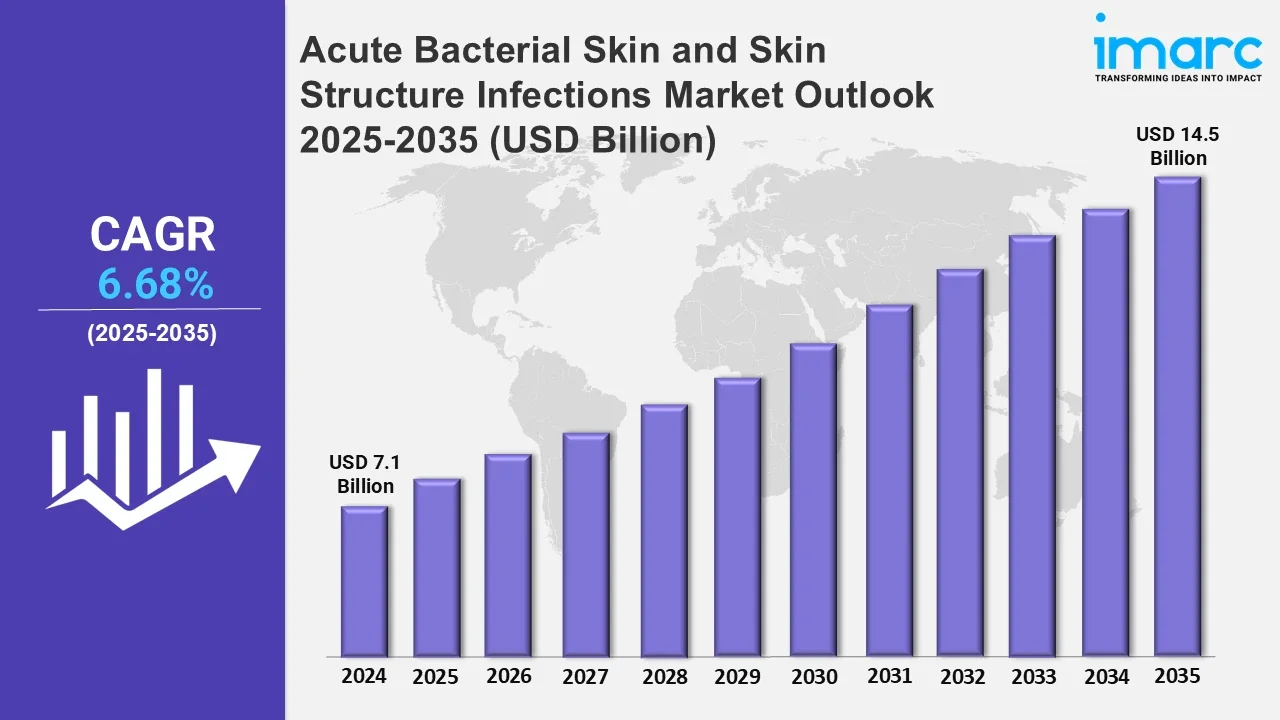 CAGR
6.68%
(2025-2035)

Acute Bacterial Skin and Skin Structure Infections Market Outlook 2025-2035 (USD Billion)

imarc
TRANSFORMING IDEAS INTO IMPACT

USD 7.1 Billion

USD 14.5 Billion

2024 2025 2026 2027 2028 2029 2030 2031 2032 2033 2034 2035